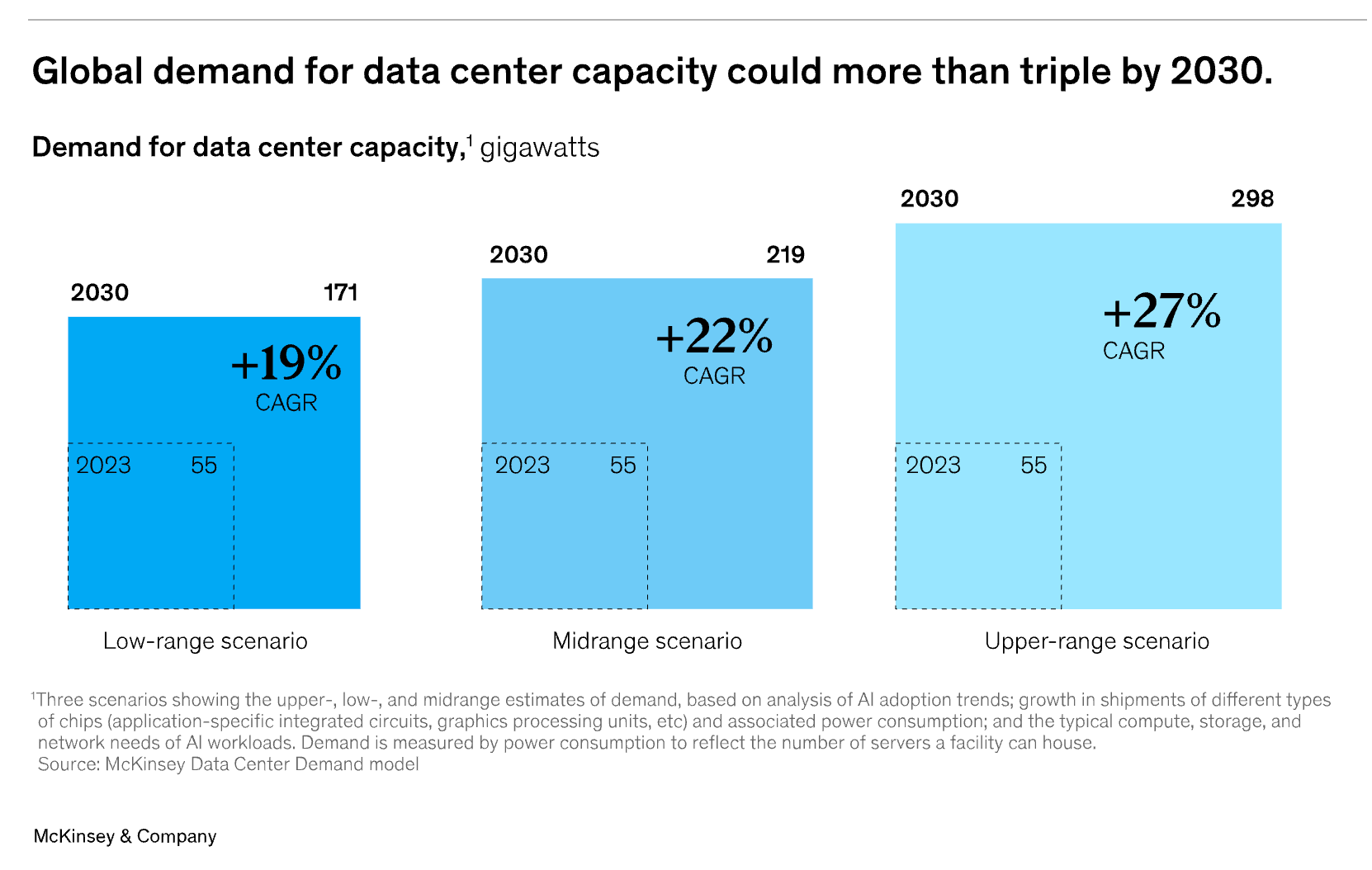 Global demand for data center capacity could more than triple by 2030.

Demand for data center capacity,$^1$ gigawatts

2030 171

+19% CAGR

2023 55

Low-range scenario

2030 219

+22% CAGR

2023 55

Midrange scenario

2030 298

+27% CAGR

2023 55

Upper-range scenario

$^1$Three scenarios showing the upper-, low-, and midrange estimates of demand, based on analysis of AI adoption trends; growth in shipments of different types of chips (application-specific integrated circuits, graphics processing units, etc) and associated power consumption; and the typical compute, storage, and network needs of AI workloads. Demand is measured by power consumption to reflect the number of servers a facility can house.
Source: McKinsey Data Center Demand model

McKinsey & Company